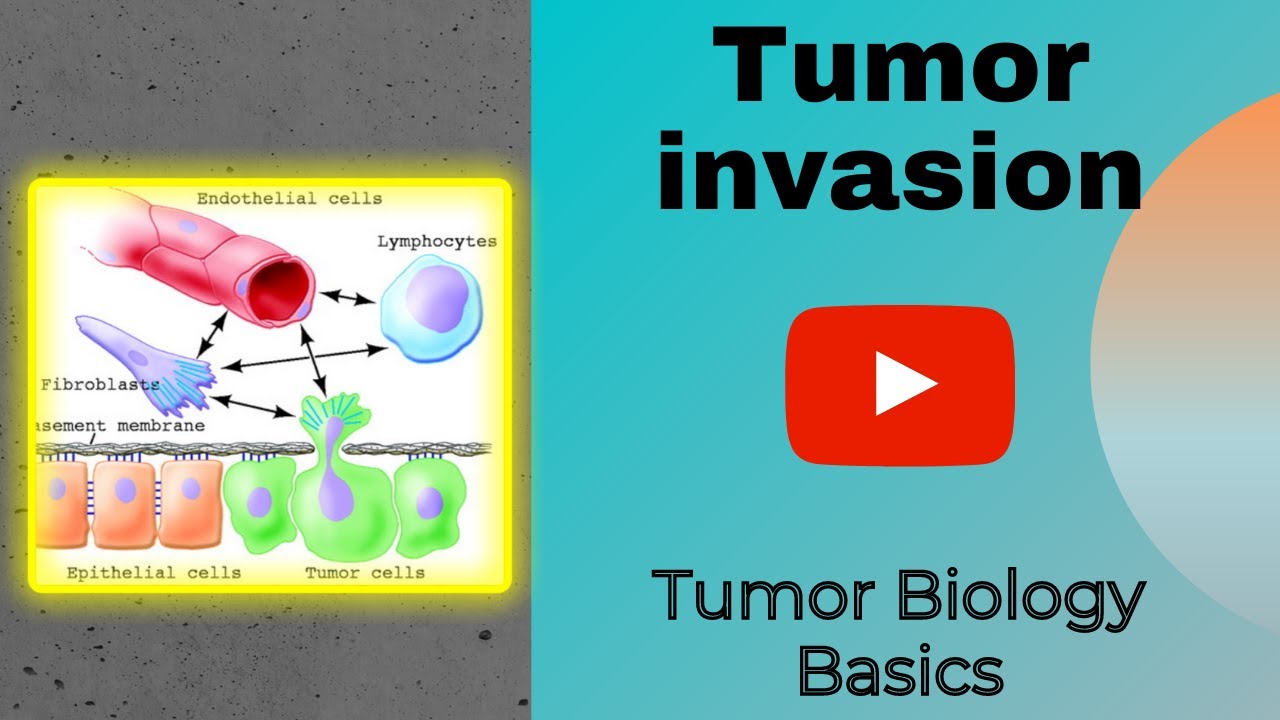 Endothelial cells

Lymphocytes

Fibroblasts

asement membrane

Epithelial cells

Tumor cells

Tumor invasion

Tumor Biology Basics